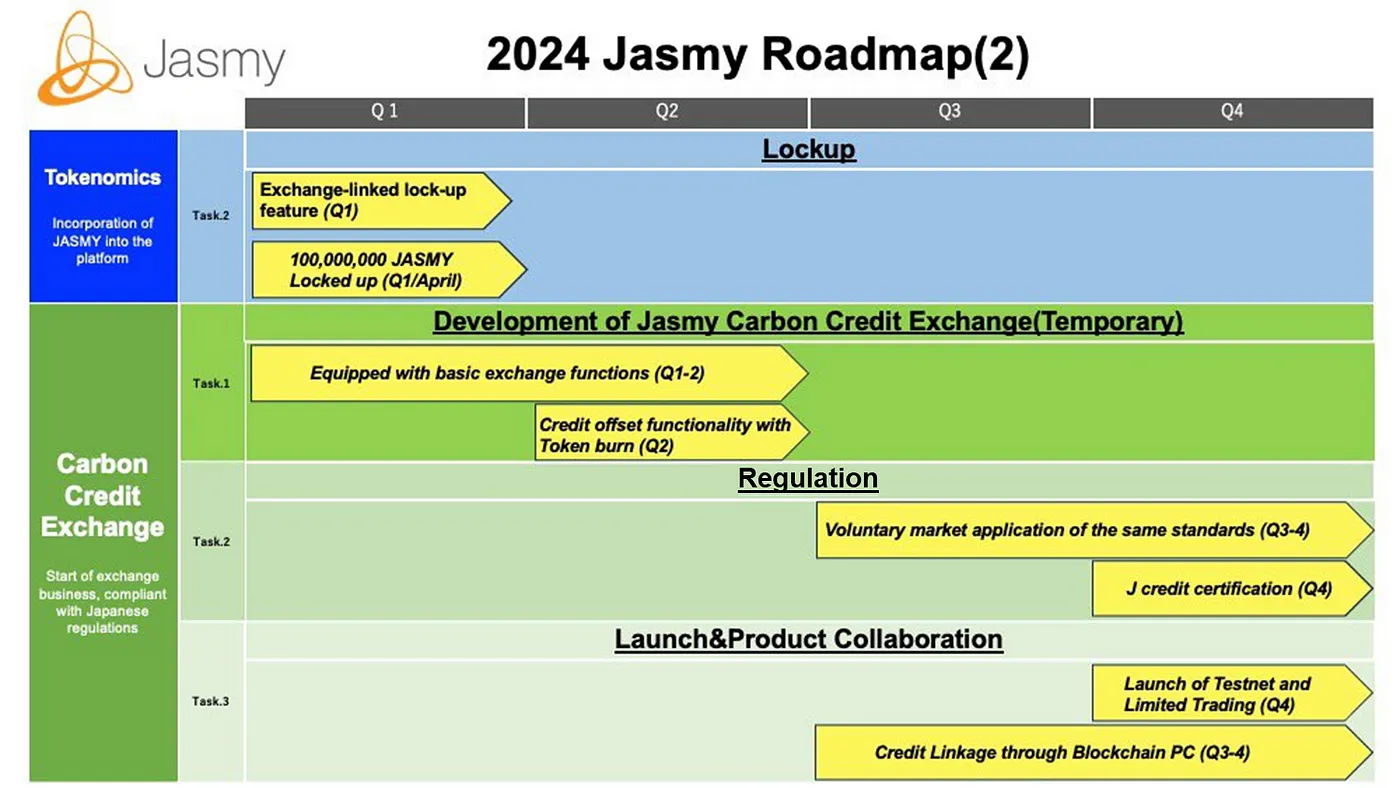 Jasmy

2024 Jasmy Roadmap(2)

Q 1
Q2
Q3
Q4

Tokenomics

Incorporation of JASMY into the platform

Task.2

Lockup

Exchange-linked lock-up feature (Q1)

100,000,000 JASMY Locked up (Q1/April)

Carbon Credit Exchange

Start of exchange business, compliant with Japanese regulations

Task.1

Development of Jasmy Carbon Credit Exchange(Temporary)

Equipped with basic exchange functions (Q1-2)

Credit offset functionality with Token burn (Q2)

Task.2

Regulation

Voluntary market application of the same standards (Q3-4)

J credit certification (Q4)

Task.3

Launch&Product Collaboration

Launch of Testnet and Limited Trading (Q4)

Credit Linkage through Blockchain PC (Q3-4)